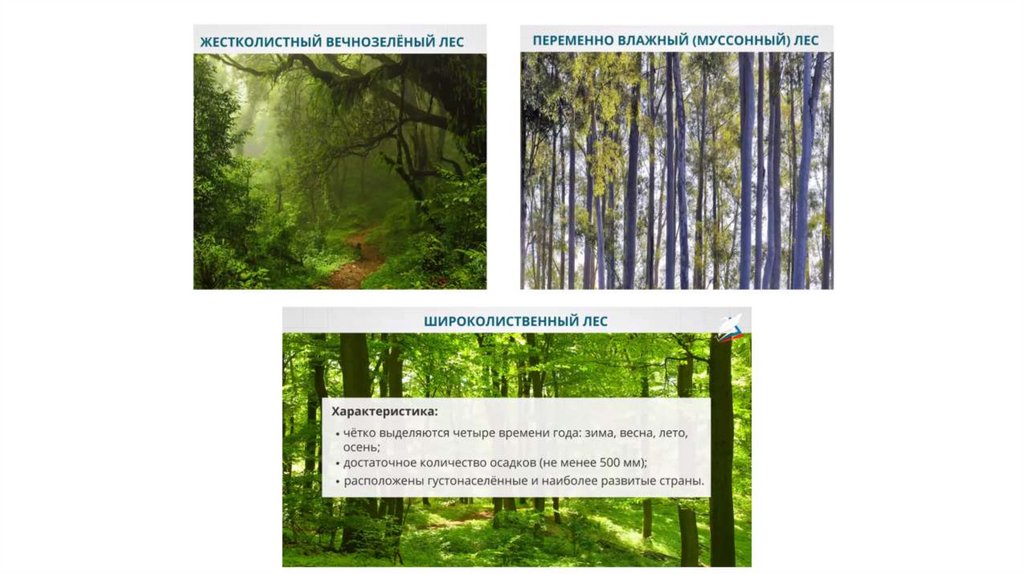 ЖЕСТКОЛИСТНЫЙ ВЕЧНОЗЕЛЁНЫЙ ЛЕС

ПЕРЕМЕННО ВЛАЖНЫЙ (МУССОННЫЙ) ЛЕС

ШИРОКОЛИСТВЕННЫЙ ЛЕС

Характеристика:

• чётко выделяются четыре времени года: зима, весна, лето, осень;
• достаточное количество осадков (не менее 500 мм);
• расположены густонаселённые и наиболее развитые страны.